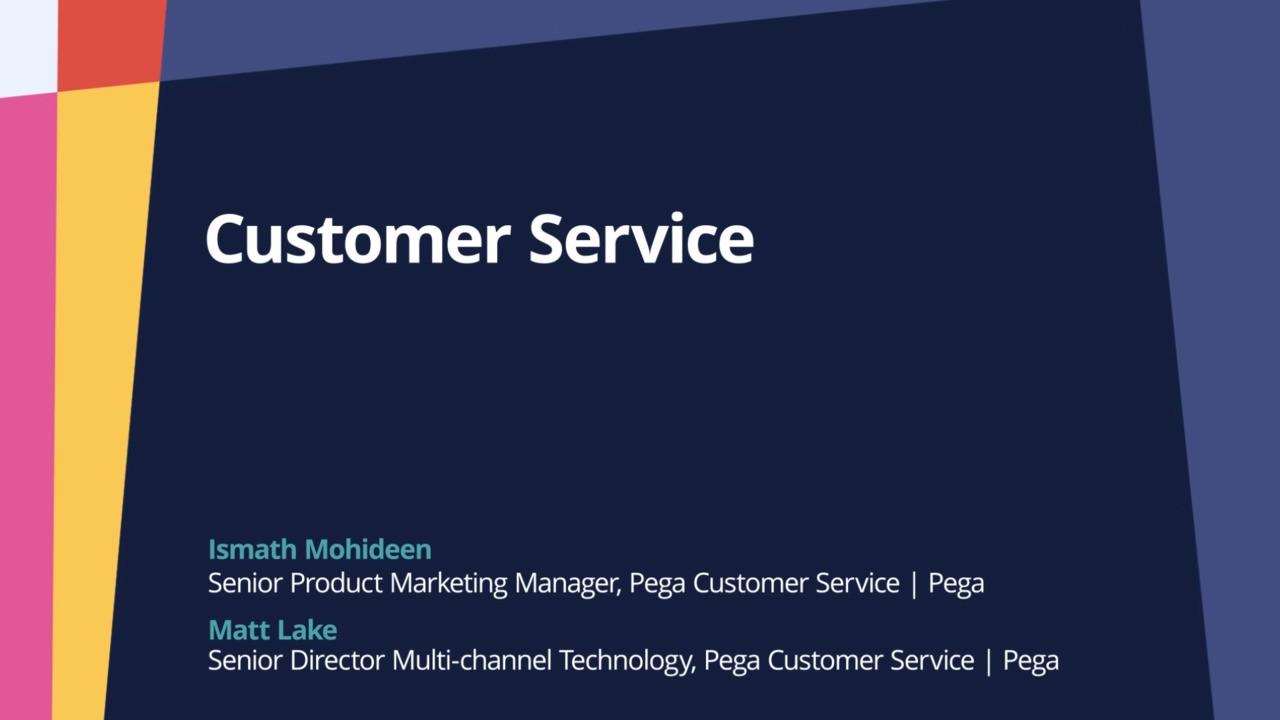 Customer Service

Ismath Mohideen
Senior Product Marketing Manager, Pega Customer Service | Pega

Matt Lake
Senior Director Multi-channel Technology, Pega Customer Service | Pega